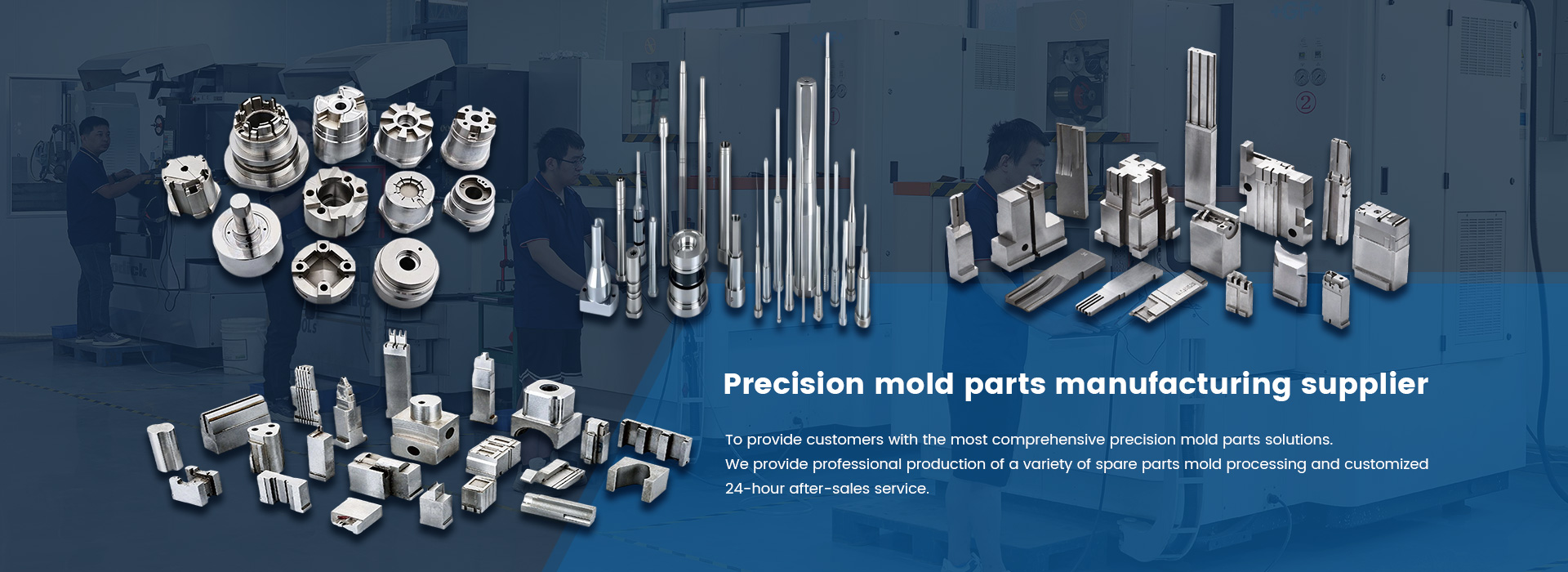 Precision mold parts manufacturing supplier

To provide customers with the most comprehensive precision mold parts solutions.
We provide professional production of a variety of spare parts mold processing and customized 24-hour after-sales service.